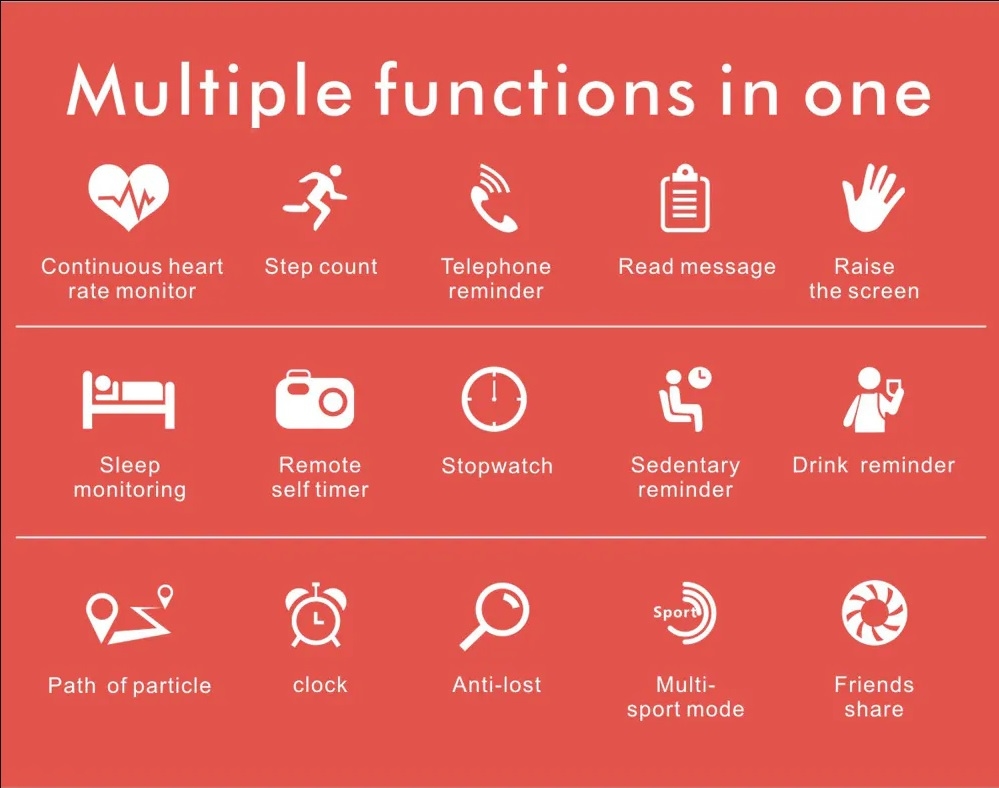 Multiple functions in one

Continuous heart rate monitor

Step count

Telephone reminder

Read message

Raise the screen

Sleep monitoring

Remote self timer

Stopwatch

Sedentary reminder

Drink reminder

Path of particle

clock

Anti-lost

Sport

Multi-sport mode

Friends share